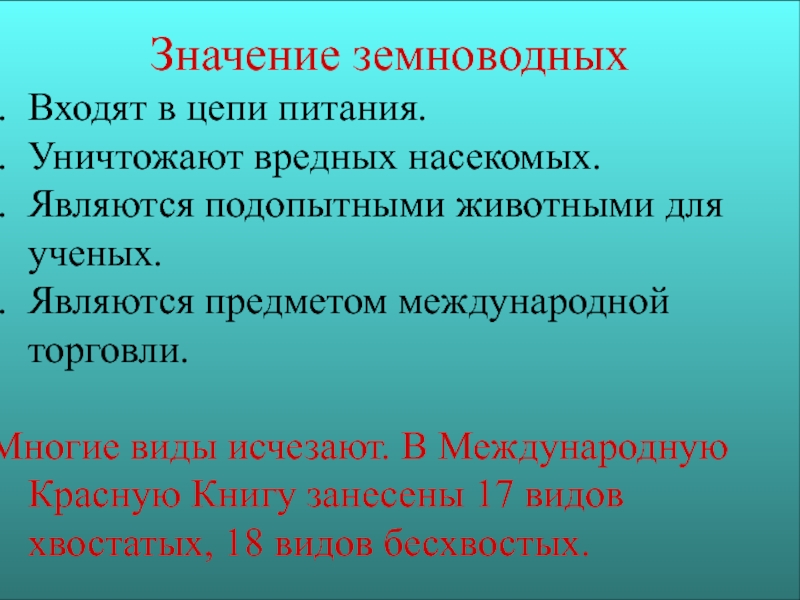 Значение земноводных

. Входят в цепи питания.
. Уничтожают вредных насекомых.
. Являются подопытными животными для ученых.
. Являются предметом международной торговли.

Многие виды исчезают. В Международную Красную Книгу занесены 17 видов хвостатых, 18 видов бесхвостых.